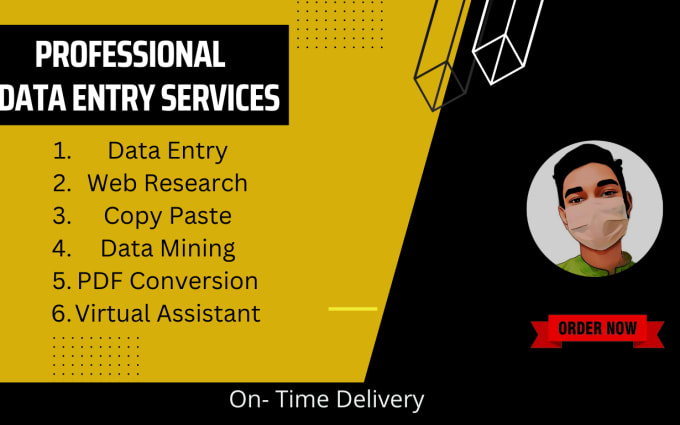 PROFESSIONAL
DATA ENTRY SERVICES

1. Data Entry
2. Web Research
3. Copy Paste
4. Data Mining
5. PDF Conversion
6. Virtual Assistant

ORDER NOW

On- Time Delivery